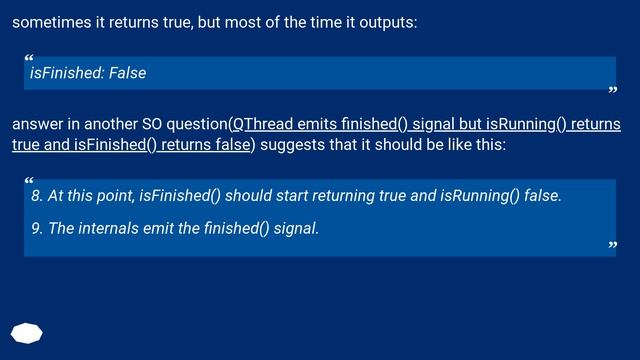 sometimes it returns true, but most of the time it outputs:

“
isFinished: False
”

answer in another SO question(QThread emits finished() signal but isRunning() returns true and isFinished() returns false) suggests that it should be like this:

“
8. At this point, isFinished() should start returning true and isRunning() false.

9. The internals emit the finished() signal.
”